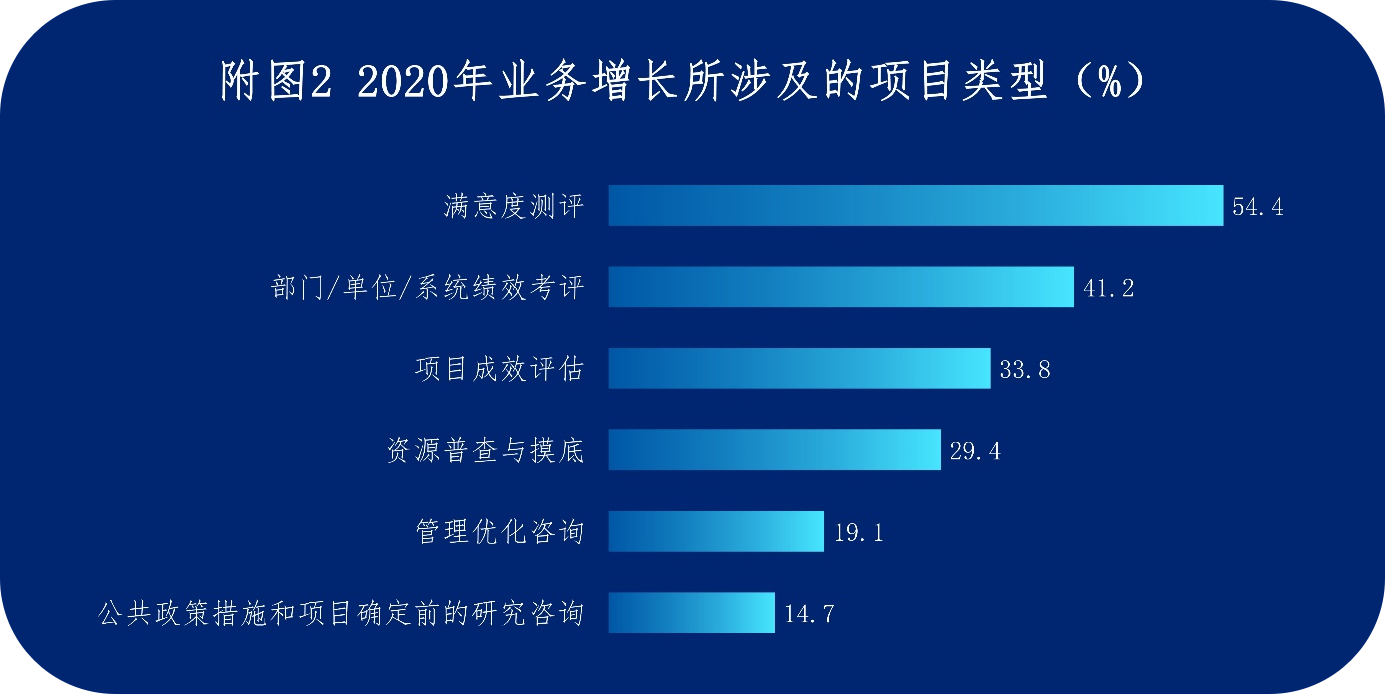 附图2 2020年业务增长所涉及的项目类型（%）

满意度测评 54.4
部门/单位/系统绩效考评 41.2
项目成效评估 33.8
资源普查与摸底 29.4
管理优化咨询 19.1
公共政策措施和项目确定前的研究咨询 14.7